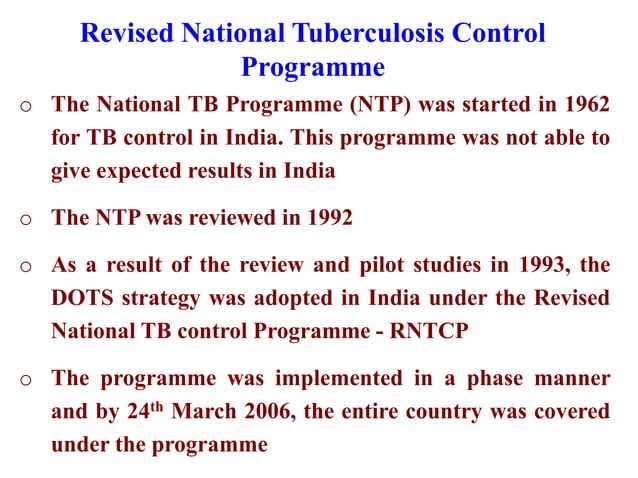 Revised National Tuberculosis Control Programme

o The National TB Programme (NTP) was started in 1962 for TB control in India. This programme was not able to give expected results in India

o The NTP was reviewed in 1992

o As a result of the review and pilot studies in 1993, the DOTS strategy was adopted in India under the Revised National TB control Programme - RNTCP

o The programme was implemented in a phase manner and by 24$^{th}$ March 2006, the entire country was covered under the programme